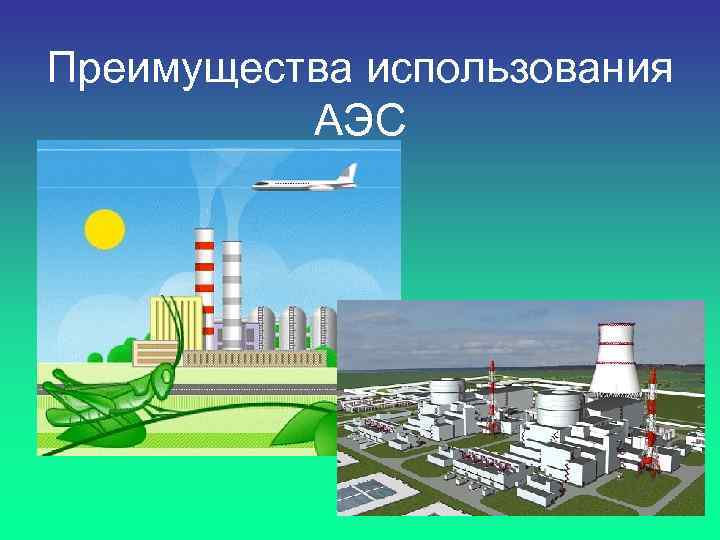 Преимущества использования АЭС